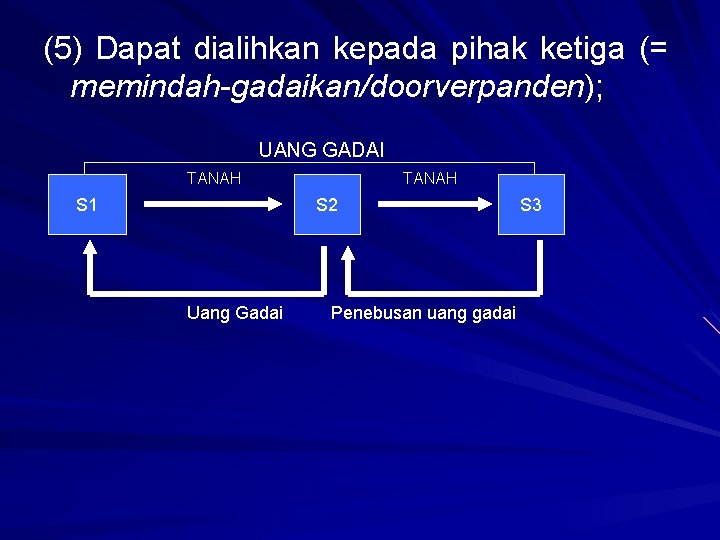 (5) Dapat dialihkan kepada pihak ketiga (= memindah-gadaikan/doorverpanden);

UANG GADAI

TANAH

TANAH

S1

S2

S3

Uang Gadai

Penebusan uang gadai